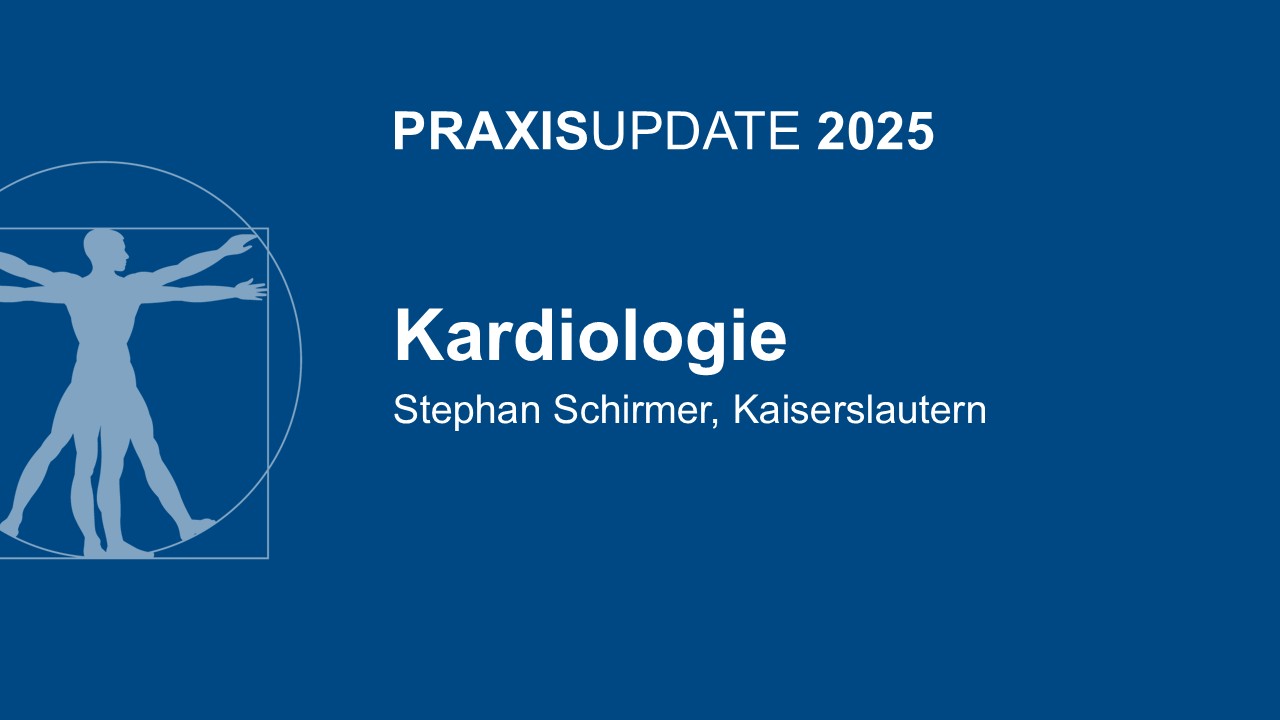 PRAXISUPDATE 2025

Kardiologie

Stephan Schirmer, Kaiserslautern